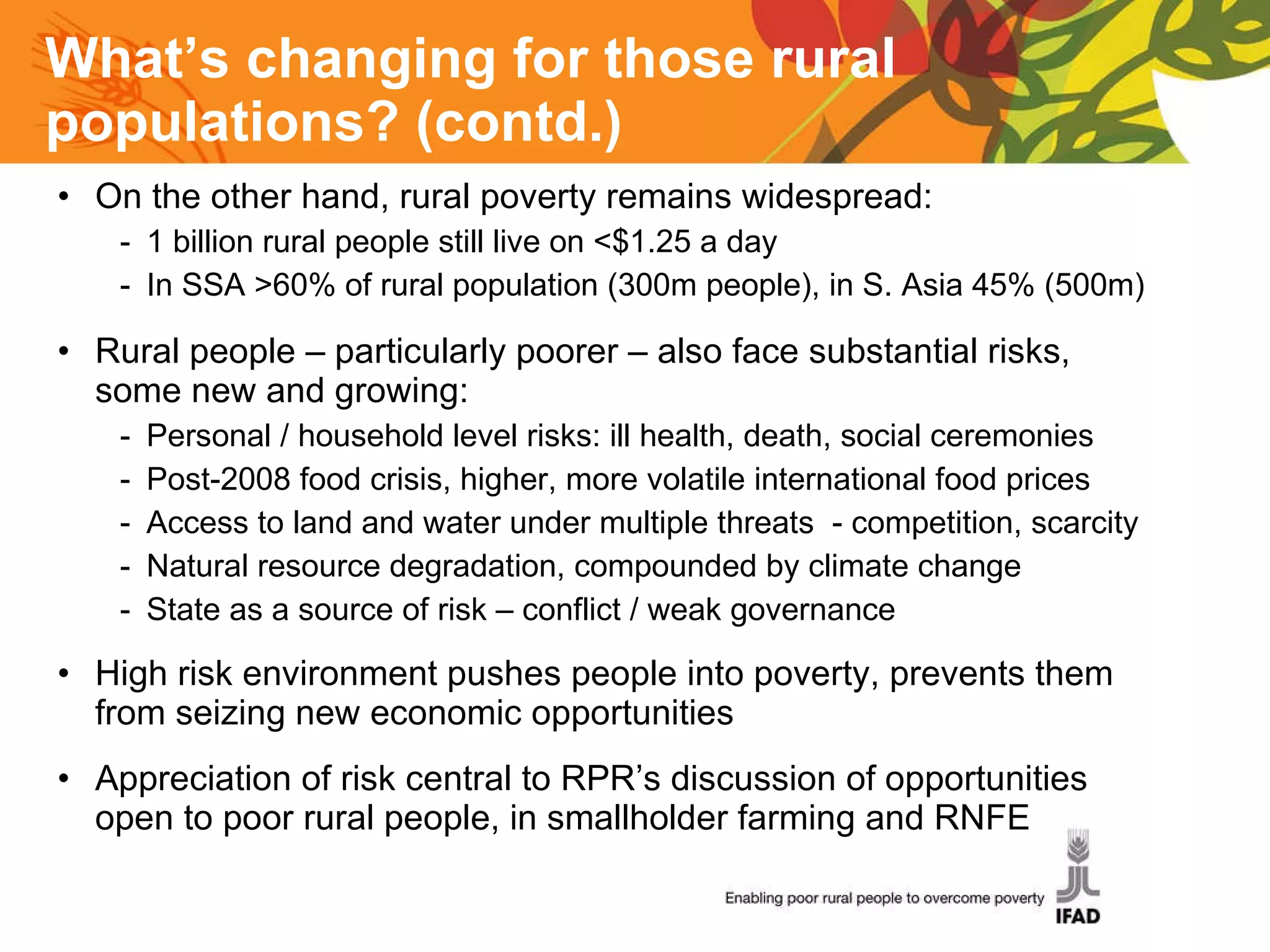 What's changing for those rural populations? (contd.)

• On the other hand, rural poverty remains widespread:
- 1 billion rural people still live on <\$1.25 a day
- In SSA >60% of rural population (300m people), in S. Asia 45% (500m)

• Rural people – particularly poorer – also face substantial risks, some new and growing:
- Personal / household level risks: ill health, death, social ceremonies
- Post-2008 food crisis, higher, more volatile international food prices
- Access to land and water under multiple threats - competition, scarcity
- Natural resource degradation, compounded by climate change
- State as a source of risk – conflict / weak governance

• High risk environment pushes people into poverty, prevents them from seizing new economic opportunities

• Appreciation of risk central to RPR's discussion of opportunities open to poor rural people, in smallholder farming and RNFE

Enabling poor rural people to overcome poverty
IFAD